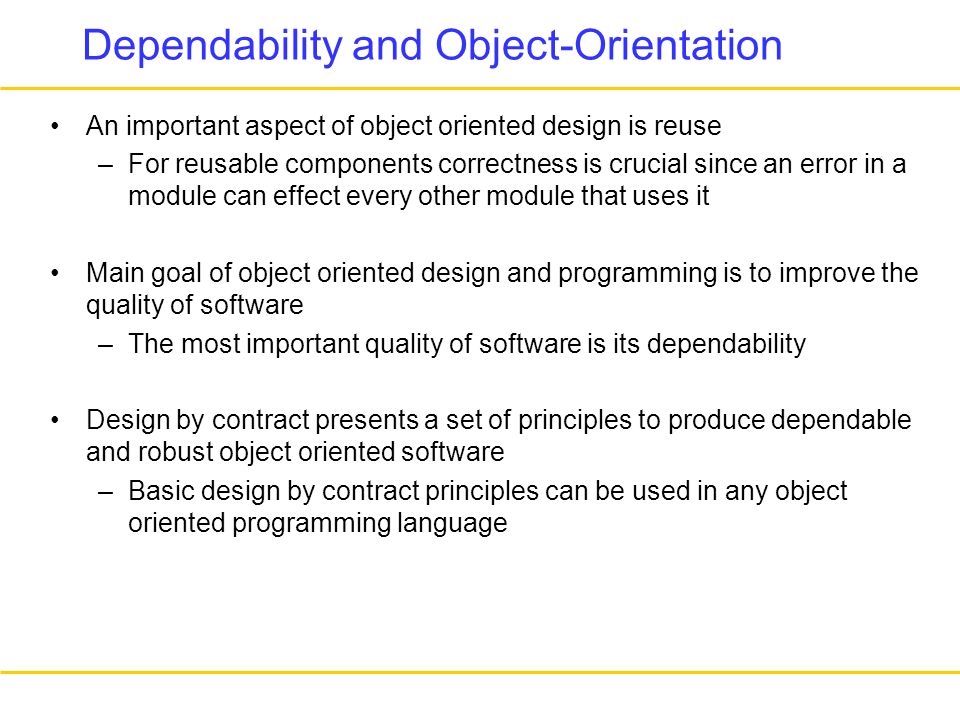 Dependability and Object-Orientation

• An important aspect of object oriented design is reuse
– For reusable components correctness is crucial since an error in a module can effect every other module that uses it

• Main goal of object oriented design and programming is to improve the quality of software
– The most important quality of software is its dependability

• Design by contract presents a set of principles to produce dependable and robust object oriented software
– Basic design by contract principles can be used in any object oriented programming language